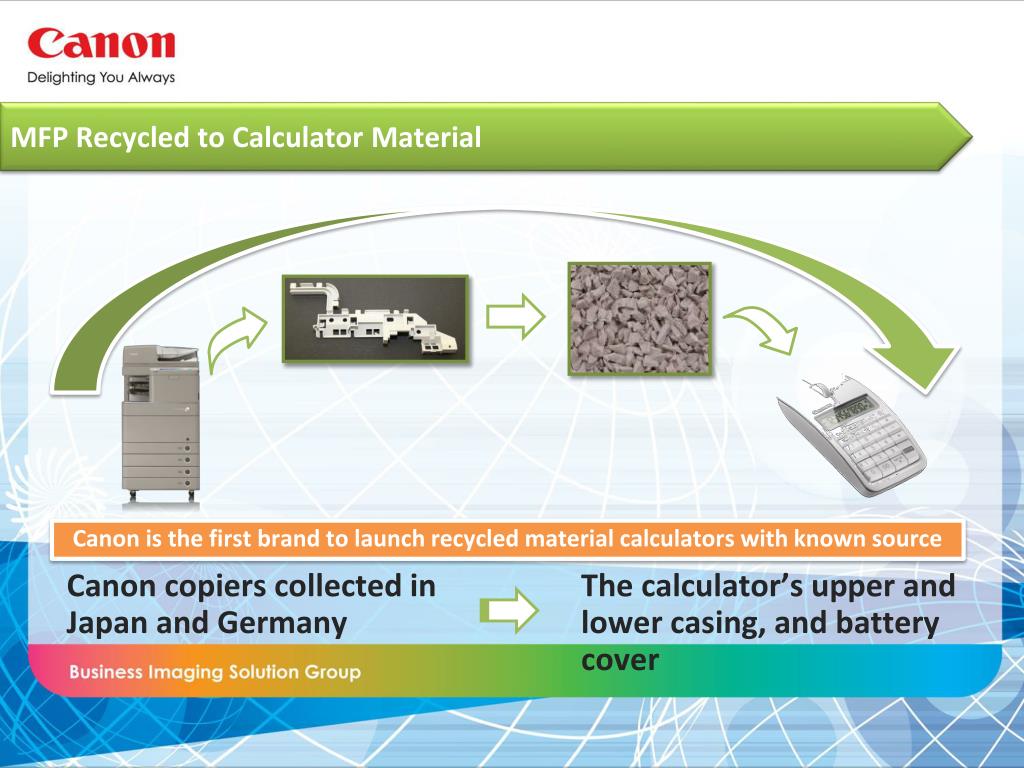 Canon
Delighting You Always

MFP Recycled to Calculator Material

Canon is the first brand to launch recycled material calculators with known source

Canon copiers collected in Japan and Germany

The calculator's upper and lower casing, and battery cover

Business Imaging Solution Group